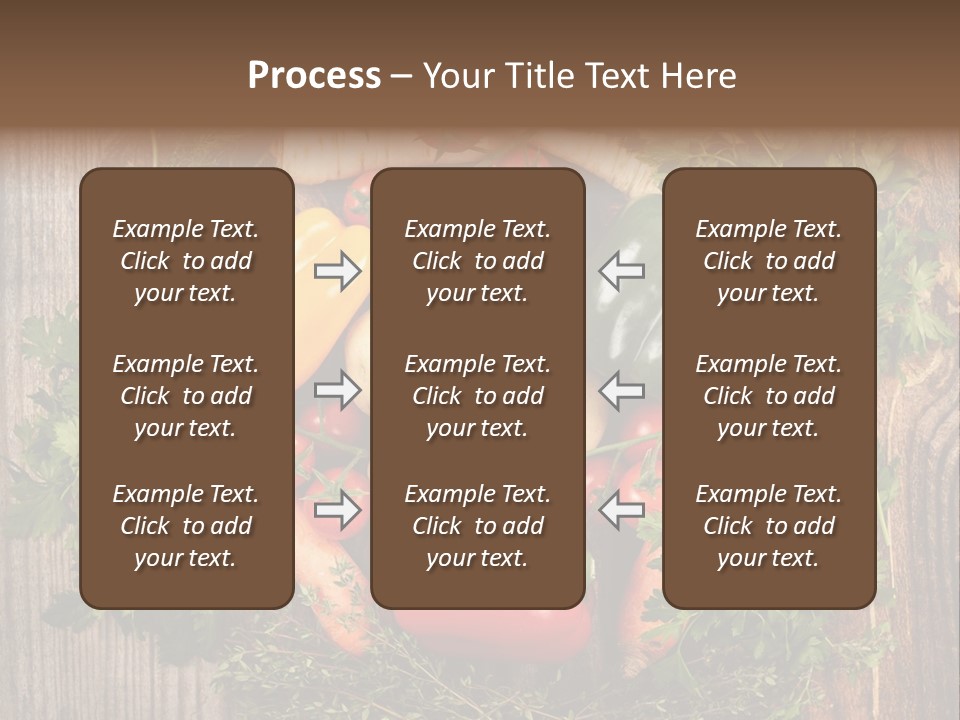 Process – Your Title Text Here

Example Text. Click to add your text.

Example Text. Click to add your text.

Example Text. Click to add your text.

Example Text. Click to add your text.

Example Text. Click to add your text.

Example Text. Click to add your text.

Example Text. Click to add your text.

Example Text. Click to add your text.

Example Text. Click to add your text.